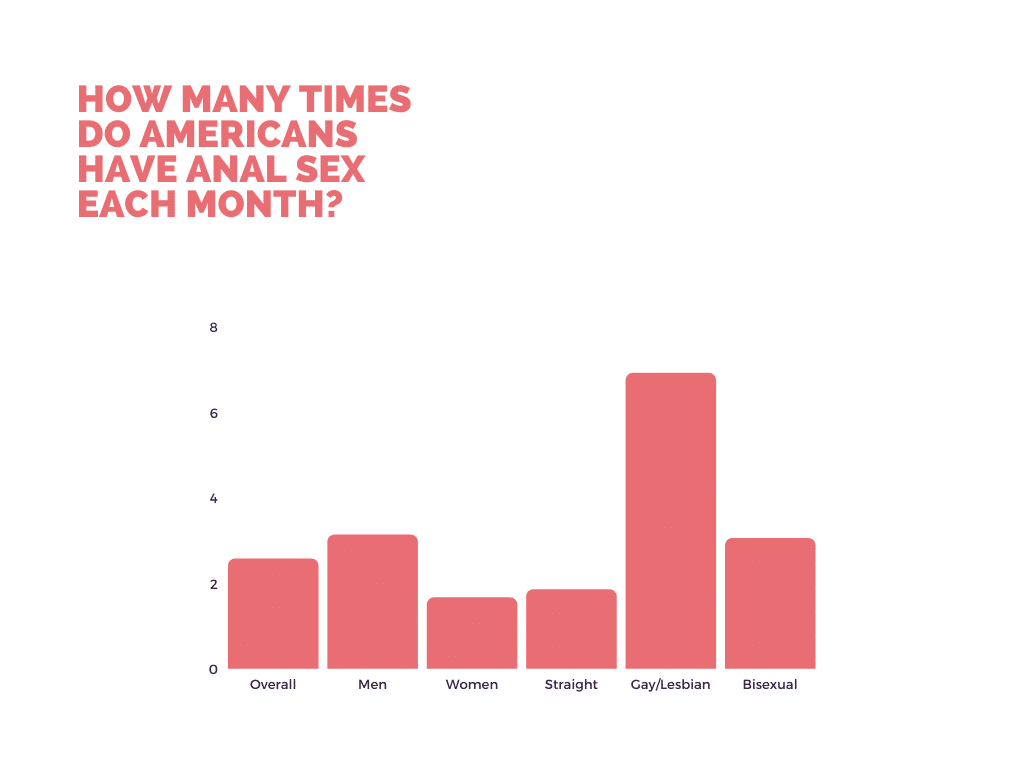 HOW MANY TIMES DO AMERICANS HAVE ANAL SEX EACH MONTH?

8
6
4
2
0

Overall
Men
Women
Straight
Gay/Lesbian
Bisexual